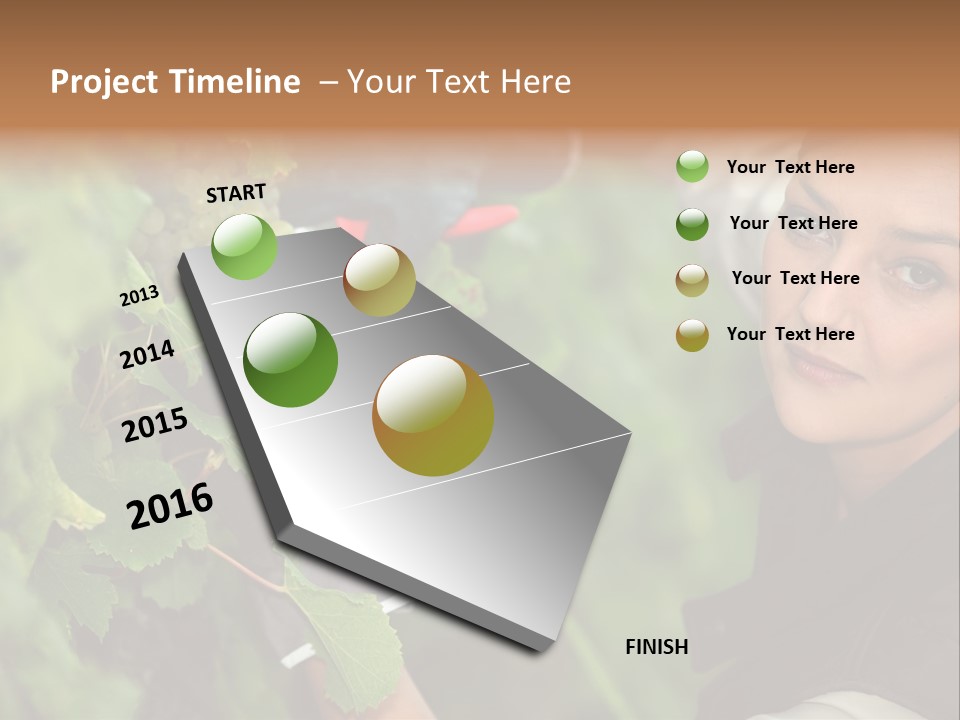 Project Timeline – Your Text Here

START

2013

2014

2015

2016

FINISH

Your Text Here

Your Text Here

Your Text Here

Your Text Here